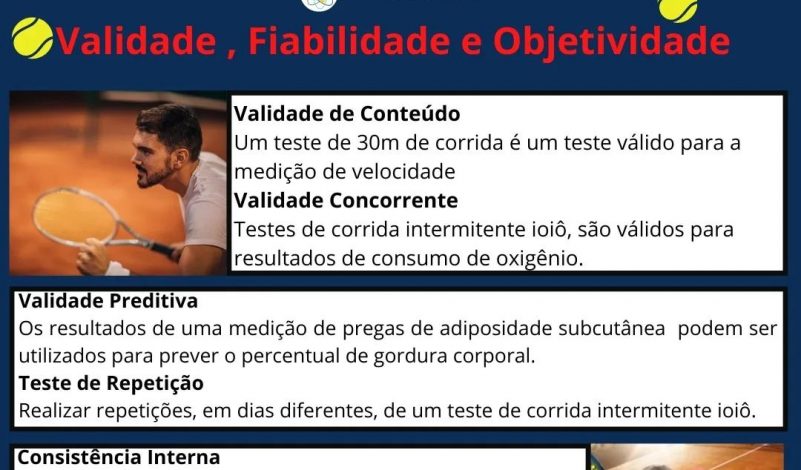 Validade , Fiabilidade e Objetividade

Validade de Conteúdo
Um teste de 30m de corrida é um teste válido para a medição de velocidade

Validade Concorrente
Testes de corrida intermitente ioiô, são válidos para resultados de consumo de oxigênio.

Validade Preditiva
Os resultados de uma medição de pregas de adiposidade subcutânea podem ser utilizados para prever o percentual de gordura corporal.

Teste de Repetição
Realizar repetições, em dias diferentes, de um teste de corrida intermitente ioiô.

Consistência Interna